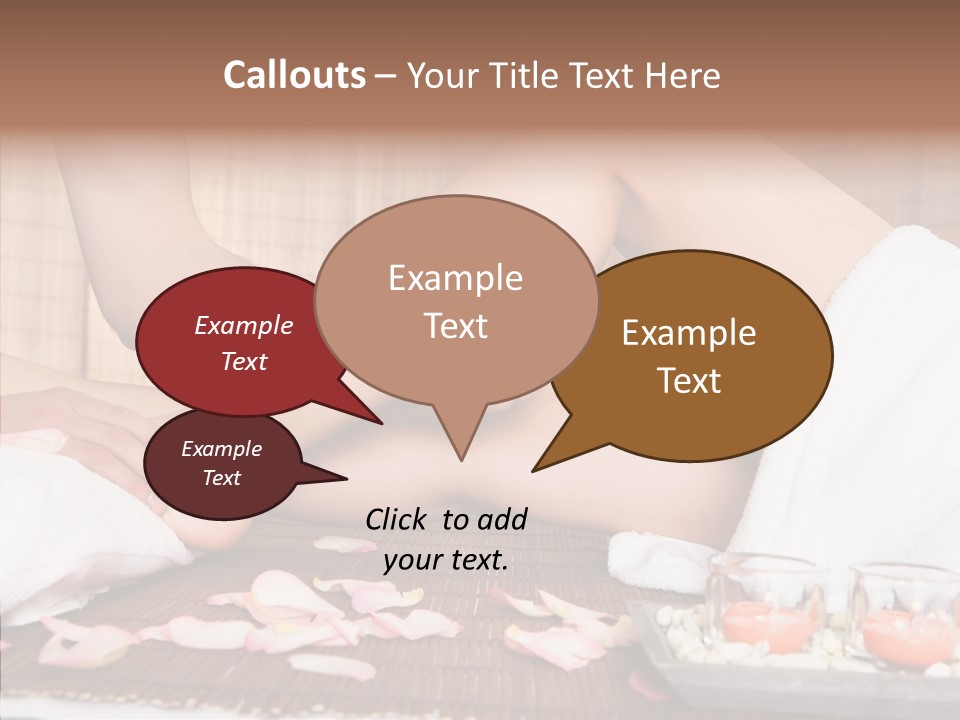 Callouts – Your Title Text Here

Example Text

Example Text

Example Text

Example Text

Click to add your text.